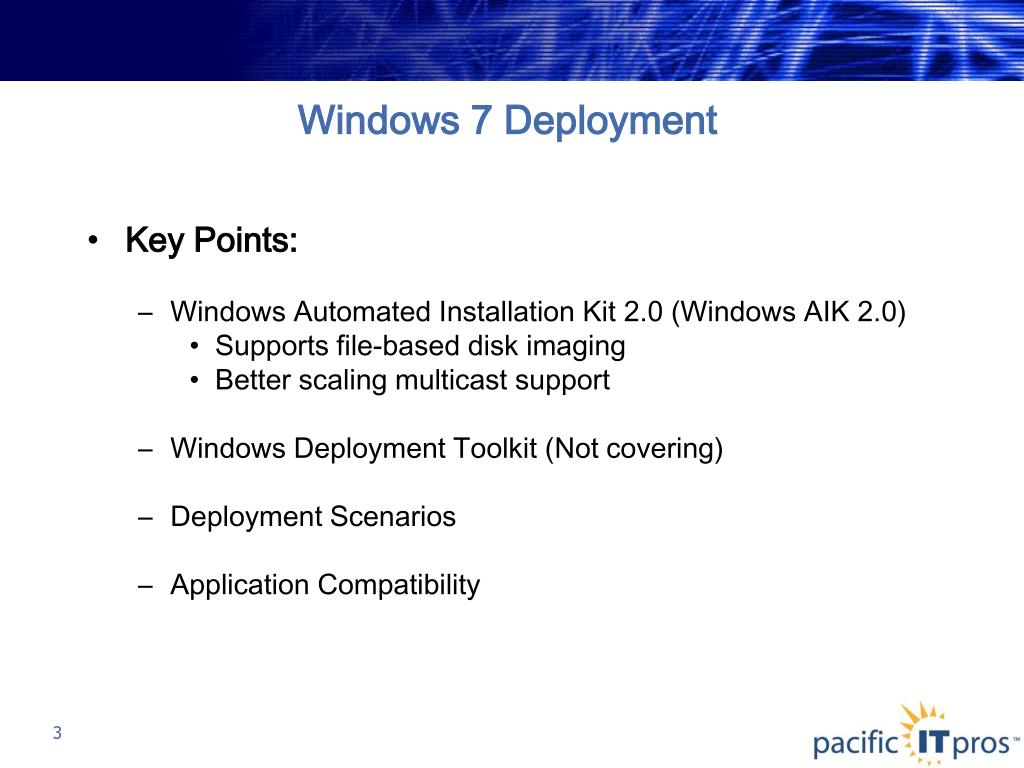 Windows 7 Deployment

• Key Points:

– Windows Automated Installation Kit 2.0 (Windows AIK 2.0)
• Supports file-based disk imaging
• Better scaling multicast support

– Windows Deployment Toolkit (Not covering)

– Deployment Scenarios

– Application Compatibility

3

pacific IT pros™